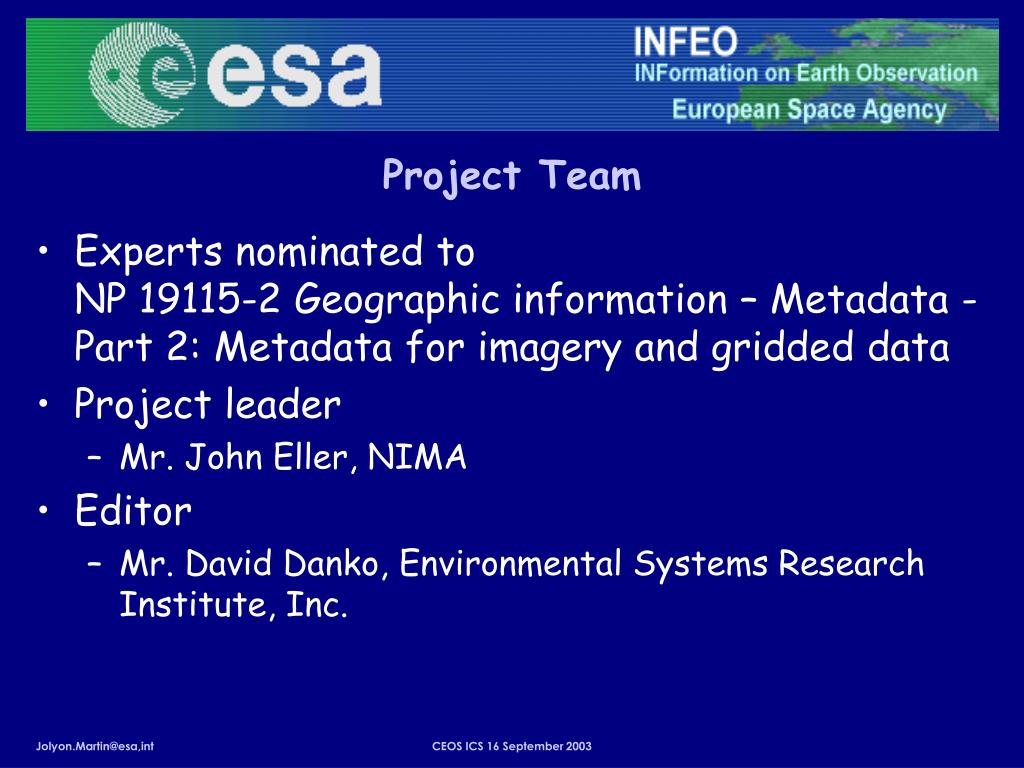 esa

INFEO
INFormation on Earth Observation
European Space Agency

Project Team

• Experts nominated to
NP 19115-2 Geographic information – Metadata - Part 2: Metadata for imagery and gridded data
• Project leader
– Mr. John Eller, NIMA
• Editor
– Mr. David Danko, Environmental Systems Research Institute, Inc.

Jolyon.Martin@esa,int

CEOS ICS 16 September 2003